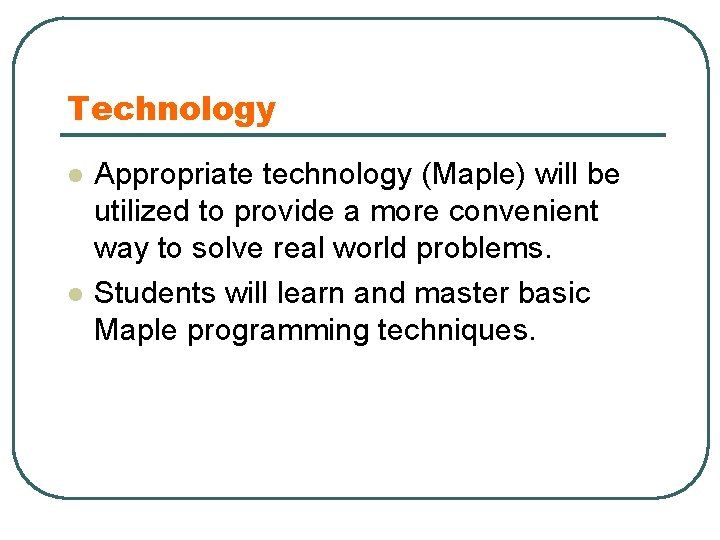 Technology

- Appropriate technology (Maple) will be utilized to provide a more convenient way to solve real world problems.
- Students will learn and master basic Maple programming techniques.